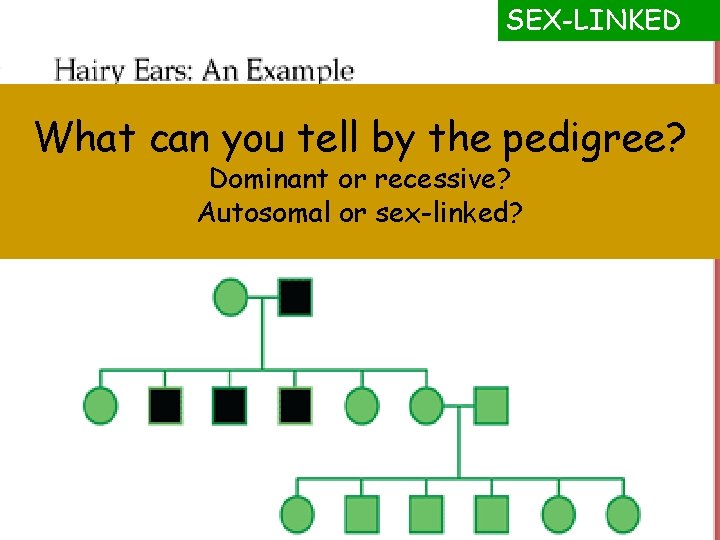 SEX-LINKED

Hairy Ears: An Example

What can you tell by the pedigree?
Dominant or recessive?
Autosomal or sex-linked?